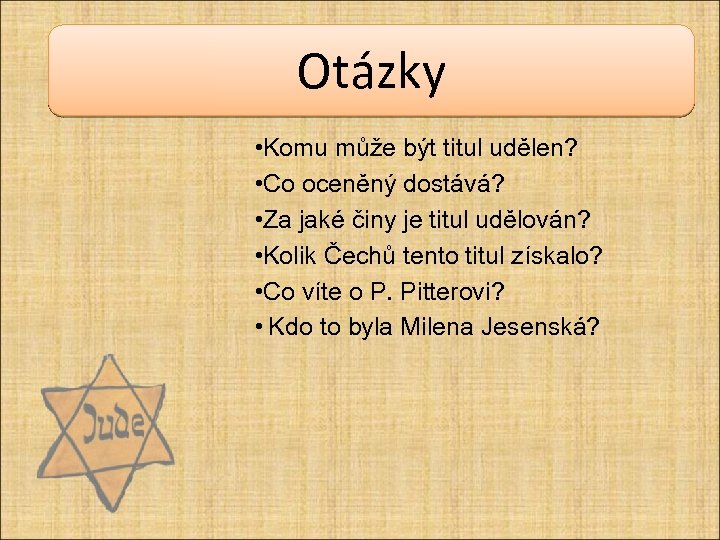 Otázky

•Komu může být titul udělen?
•Co oceněný dostává?
•Za jaké činy je titul udělován?
•Kolik Čechů tento titul získalo?
•Co víte o P. Pitterovi?
• Kdo to byla Milena Jesenská?

Jude